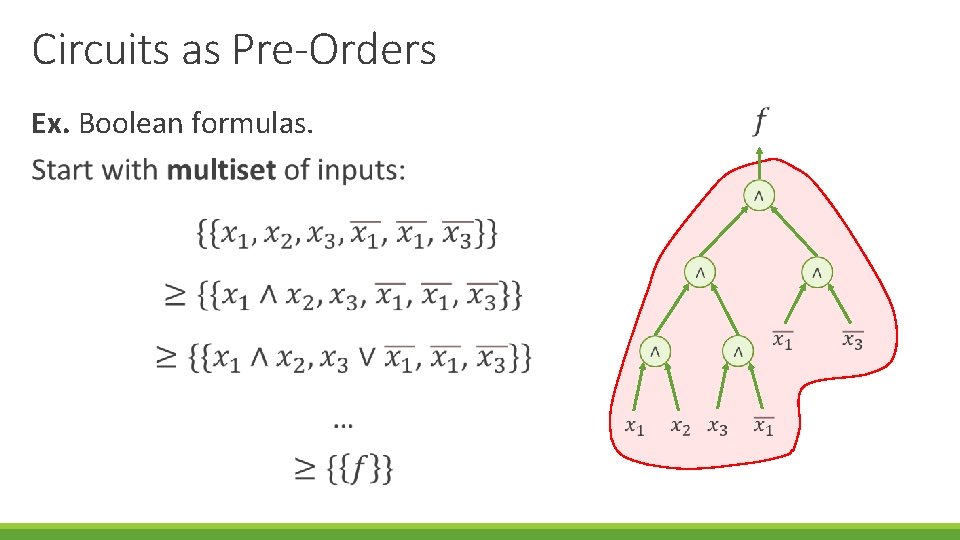 Circuits as Pre-Orders

**Ex.** Boolean formulas.

Start with **multiset** of inputs:

$\{\{x_1, x_2, x_3, \overline{x_1}, \overline{x_1}, \overline{x_3}\}\}$

$\geq \{\{x_1 \wedge x_2, x_3, \overline{x_1}, \overline{x_1}, \overline{x_3}\}\}$

$\geq \{\{x_1 \wedge x_2, x_3 \vee \overline{x_1}, \overline{x_1}, \overline{x_3}\}\}$

…

$\geq \{\{f\}\}$

$f$

$\wedge$

$\wedge$ $\wedge$

$\wedge$ $\wedge$ $\overline{x_1}$ $\overline{x_3}$

$x_1$ $x_2$ $x_3$ $\overline{x_1}$